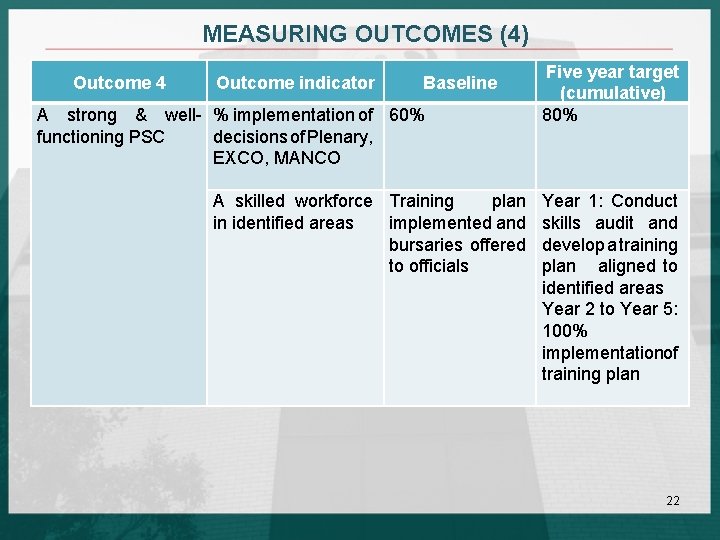 MEASURING OUTCOMES (4)

| Outcome 4 | Outcome indicator | Baseline | Five year target (cumulative) |
|---|---|---|---|
| A strong & well-functioning PSC | % implementation of decisions of Plenary, EXCO, MANCO | 60% | 80% |
| | A skilled workforce in identified areas | Training plan implemented and bursaries offered to officials | Year 1: Conduct skills audit and develop a training plan aligned to identified areas Year 2 to Year 5: 100% implementation of training plan |

22